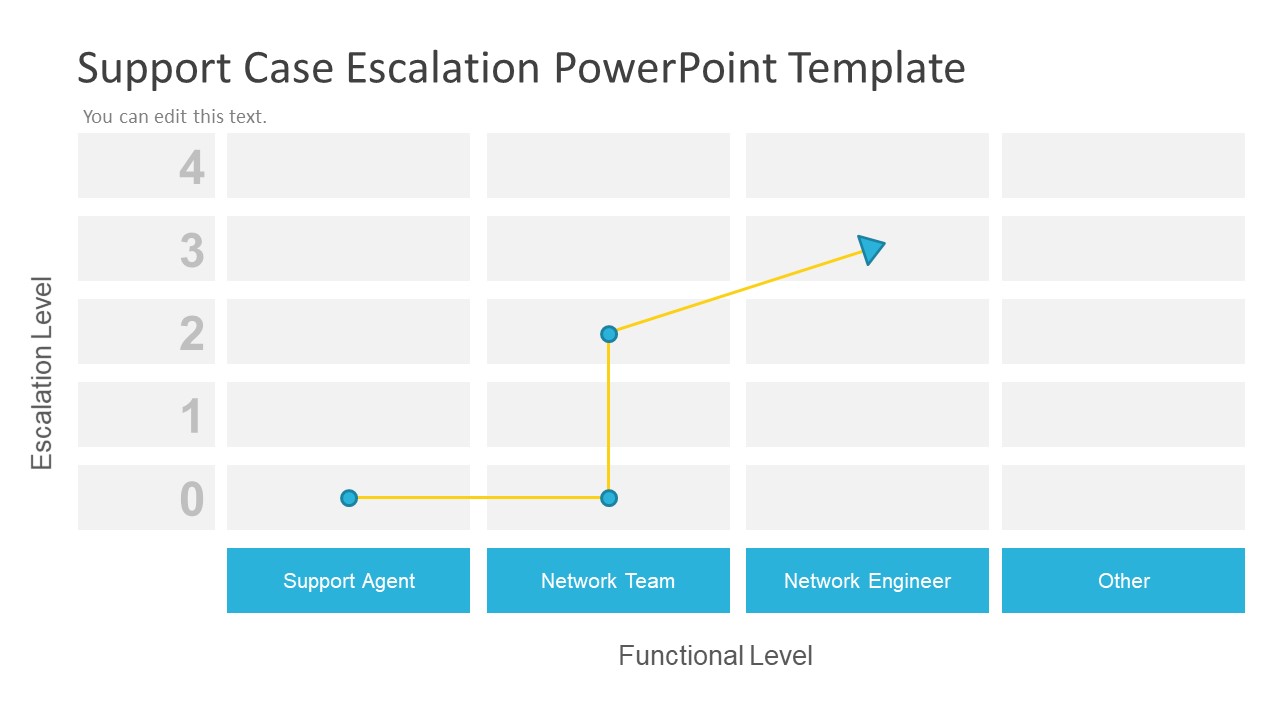 Support Case Escalation PowerPoint Template

You can edit this text.

Escalation Level

4

3

2

1

0

Support Agent

Network Team

Network Engineer

Other

Functional Level